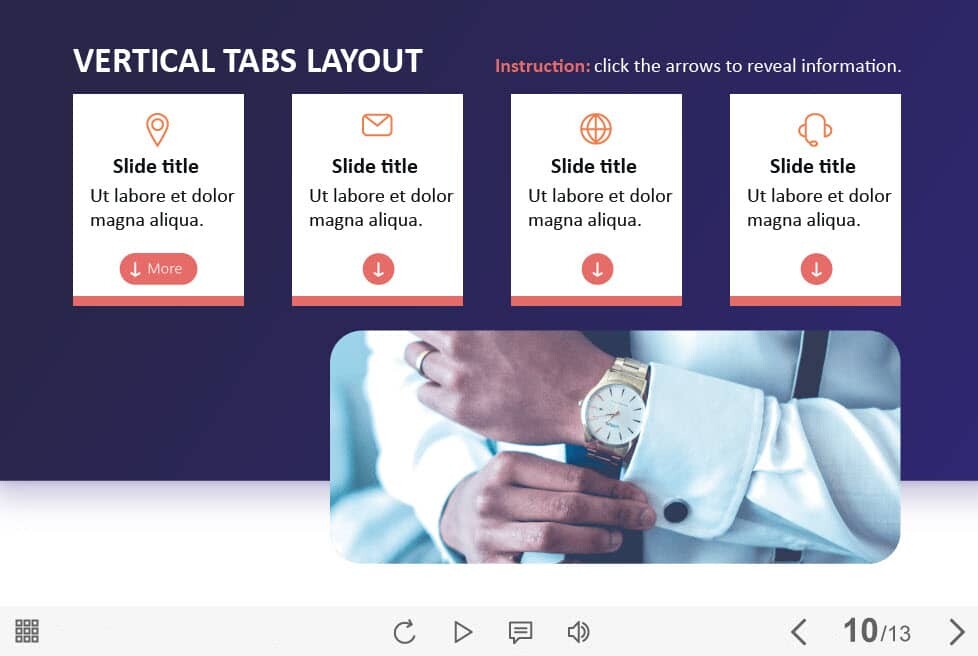 VERTICAL TABS LAYOUT

Instruction: click the arrows to reveal information.

Slide title
Ut labore et dolor magna aliqua.
↓ More

Slide title
Ut labore et dolor magna aliqua.
↓

Slide title
Ut labore et dolor magna aliqua.
↓

Slide title
Ut labore et dolor magna aliqua.
↓

10/13